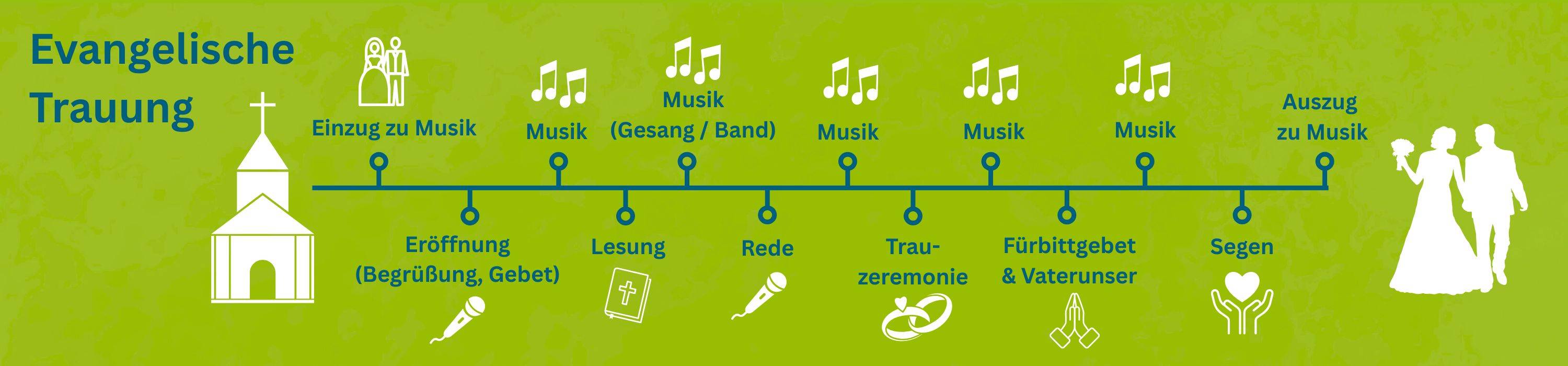 Evangelische Trauung

Einzug zu Musik

Eröffnung (Begrüßung, Gebet)

Musik

Lesung

Musik (Gesang / Band)

Rede

Musik

Trauzeremonie

Musik

Fürbittgebet & Vaterunser

Musik

Segen

Auszug zu Musik